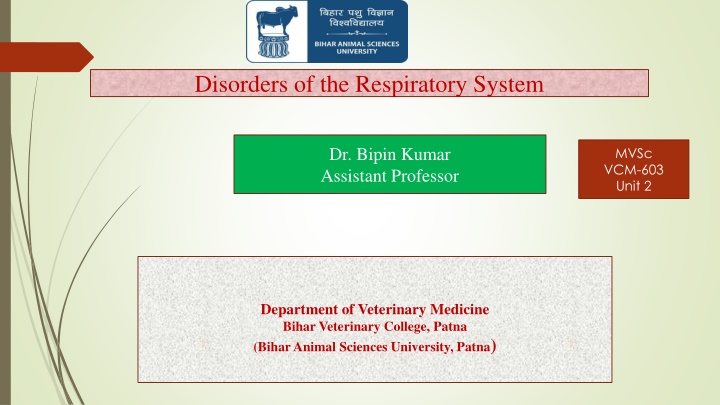 बिहार पशु विज्ञान विश्वविद्यालय
BIHAR ANIMAL SCIENCES UNIVERSITY

Disorders of the Respiratory System

Dr. Bipin Kumar
Assistant Professor

MVSc
VCM-603
Unit 2

Department of Veterinary Medicine
Bihar Veterinary College, Patna
(Bihar Animal Sciences University, Patna)